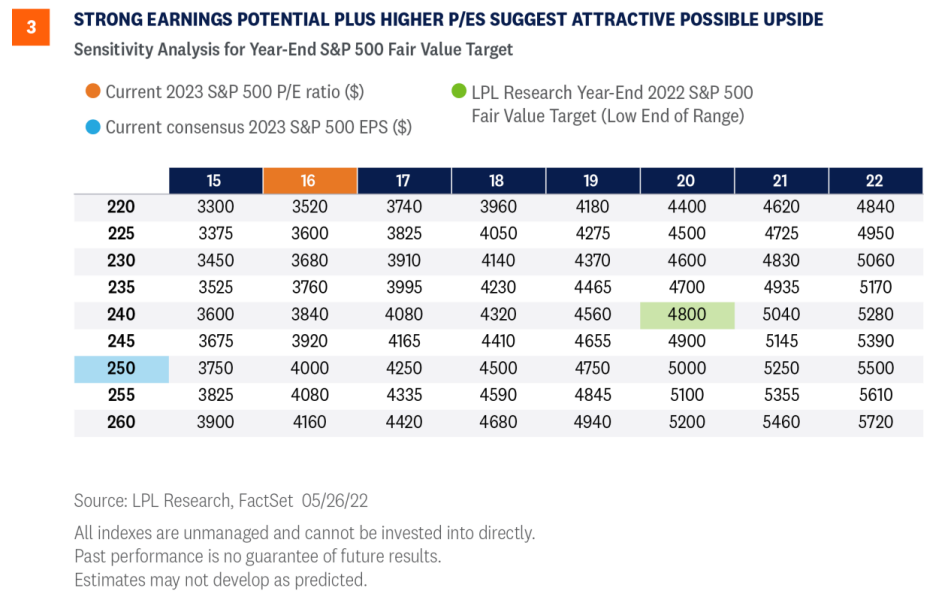 3

STRONG EARNINGS POTENTIAL PLUS HIGHER P/ES SUGGEST ATTRACTIVE POSSIBLE UPSIDE

Sensitivity Analysis for Year-End S&P 500 Fair Value Target

Current 2023 S&P 500 P/E ratio ($)

Current consensus 2023 S&P 500 EPS ($)

LPL Research Year-End 2022 S&P 500 Fair Value Target (Low End of Range)

| | 15 | 16 | 17 | 18 | 19 | 20 | 21 | 22 |
|---|---|---|---|---|---|---|---|---|
| 220 | 3300 | 3520 | 3740 | 3960 | 4180 | 4400 | 4620 | 4840 |
| 225 | 3375 | 3600 | 3825 | 4050 | 4275 | 4500 | 4725 | 4950 |
| 230 | 3450 | 3680 | 3910 | 4140 | 4370 | 4600 | 4830 | 5060 |
| 235 | 3525 | 3760 | 3995 | 4230 | 4465 | 4700 | 4935 | 5170 |
| 240 | 3600 | 3840 | 4080 | 4320 | 4560 | 4800 | 5040 | 5280 |
| 245 | 3675 | 3920 | 4165 | 4410 | 4655 | 4900 | 5145 | 5390 |
| 250 | 3750 | 4000 | 4250 | 4500 | 4750 | 5000 | 5250 | 5500 |
| 255 | 3825 | 4080 | 4335 | 4590 | 4845 | 5100 | 5355 | 5610 |
| 260 | 3900 | 4160 | 4420 | 4680 | 4940 | 5200 | 5460 | 5720 |

Source: LPL Research, FactSet 05/26/22

All indexes are unmanaged and cannot be invested into directly.
Past performance is no guarantee of future results.
Estimates may not develop as predicted.